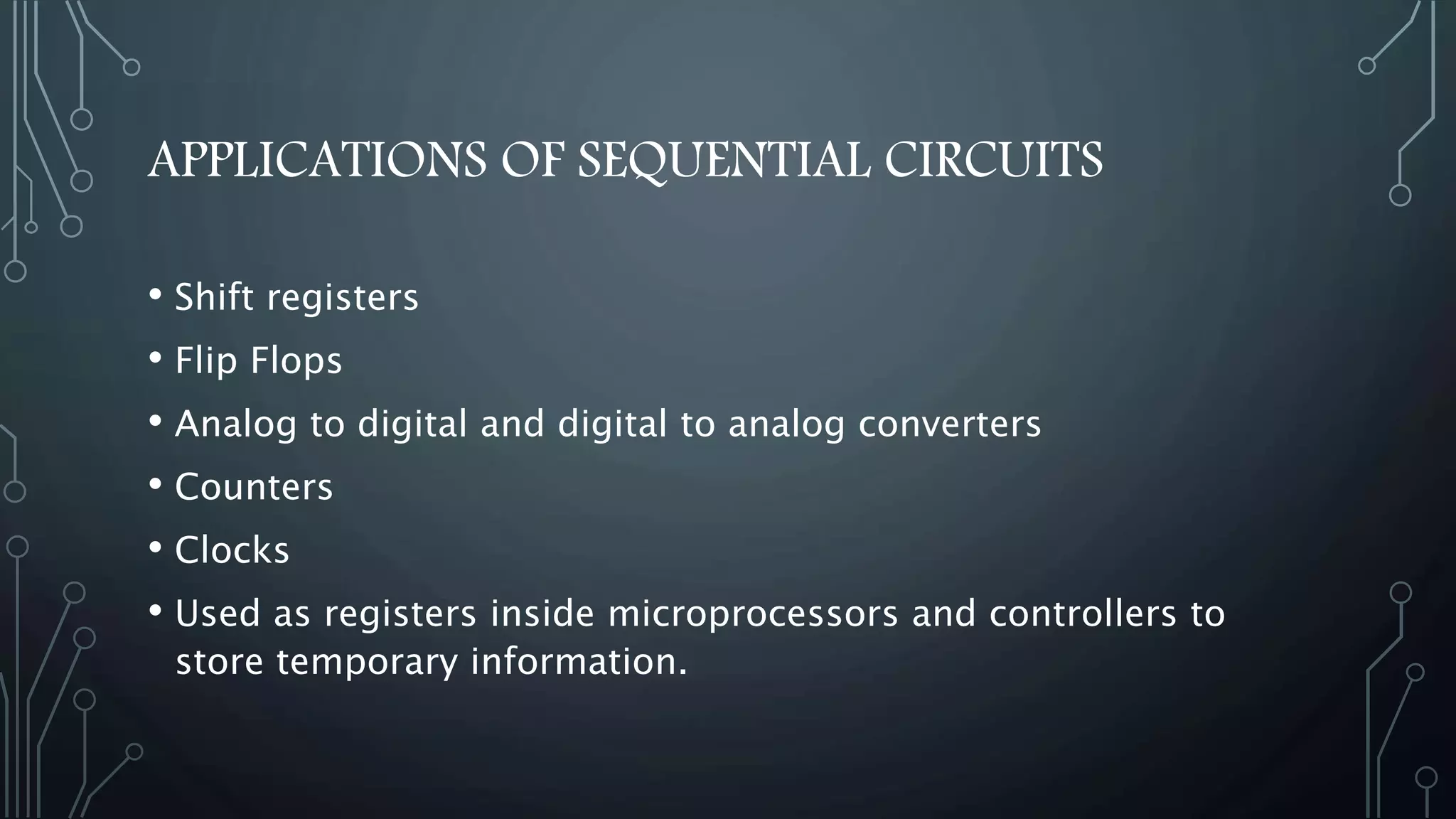 APPLICATIONS OF SEQUENTIAL CIRCUITS

• Shift registers
• Flip Flops
• Analog to digital and digital to analog converters
• Counters
• Clocks
• Used as registers inside microprocessors and controllers to store temporary information.